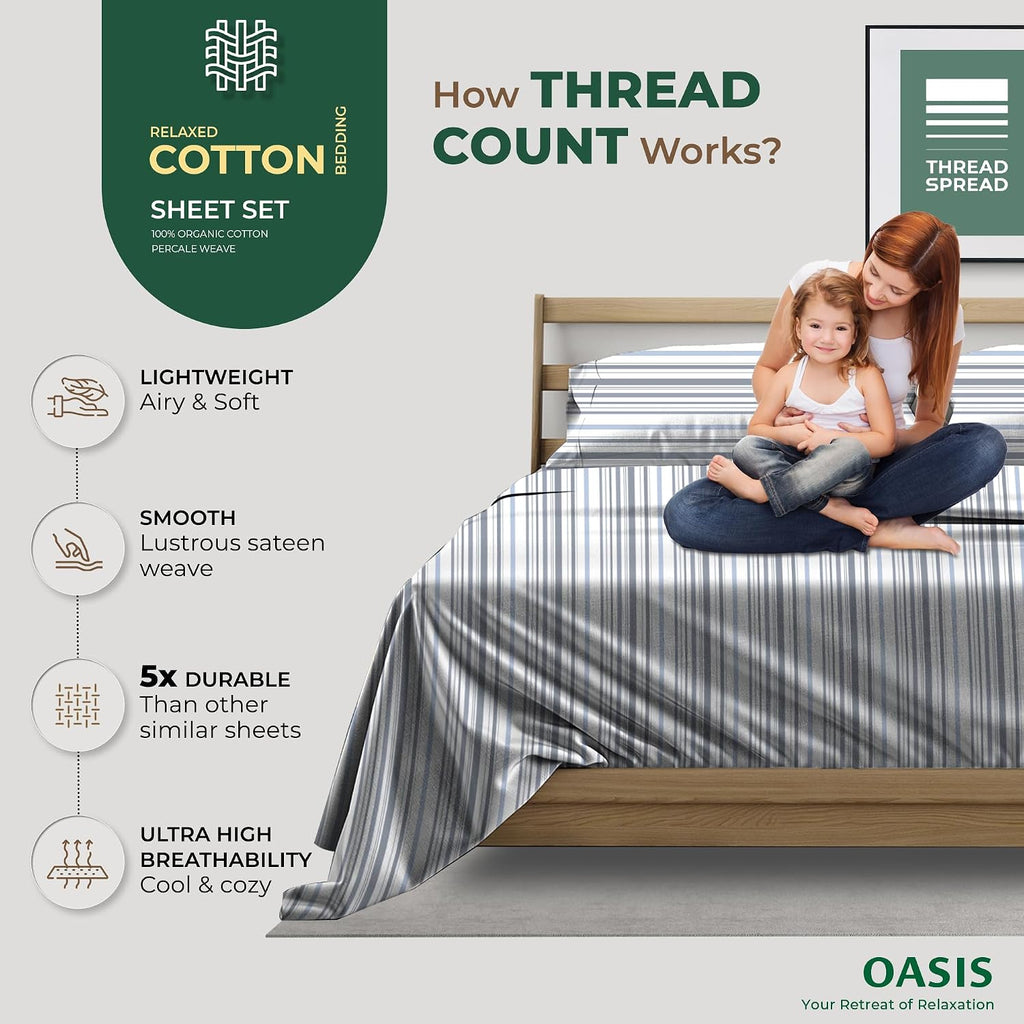 RELAXED
COTTON
BEDDING
SHEET SET
100% ORGANIC COTTON
PERCALE WEAVE

How THREAD COUNT Works?

THREAD SPREAD

LIGHTWEIGHT
Airy & Soft

SMOOTH
Lustrous sateen weave

5x DURABLE
Than other similar sheets

ULTRA HIGH BREATHABILITY
Cool & cozy

OASIS
Your Retreat of Relaxation